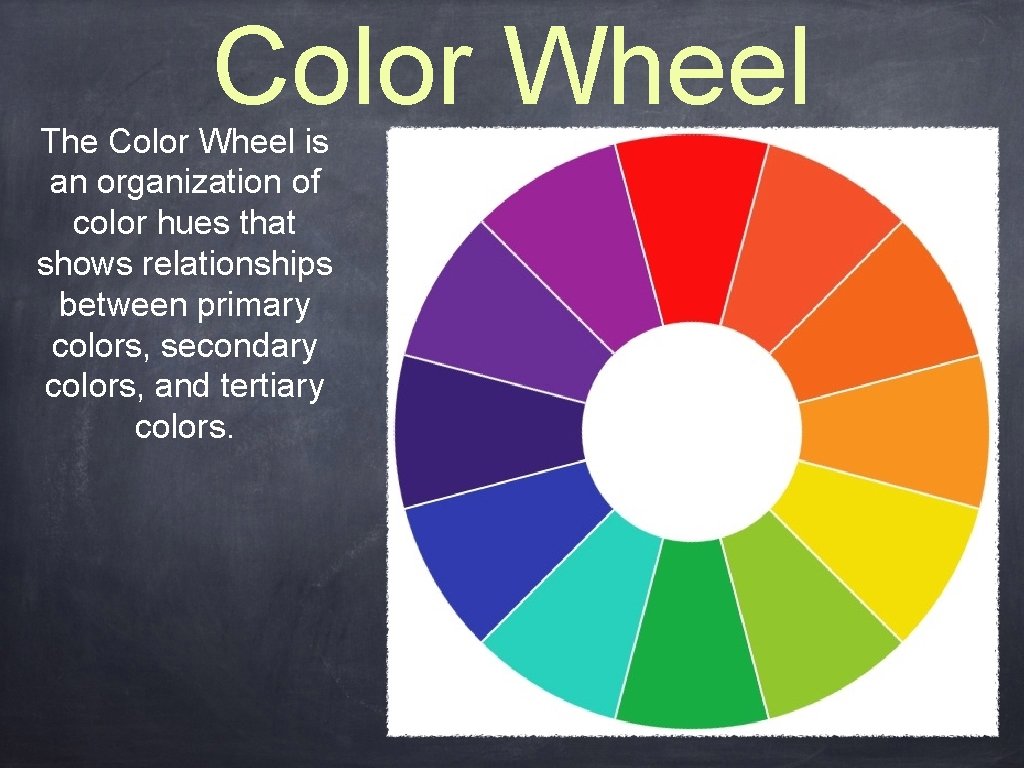 Color Wheel

The Color Wheel is an organization of color hues that shows relationships between primary colors, secondary colors, and tertiary colors.